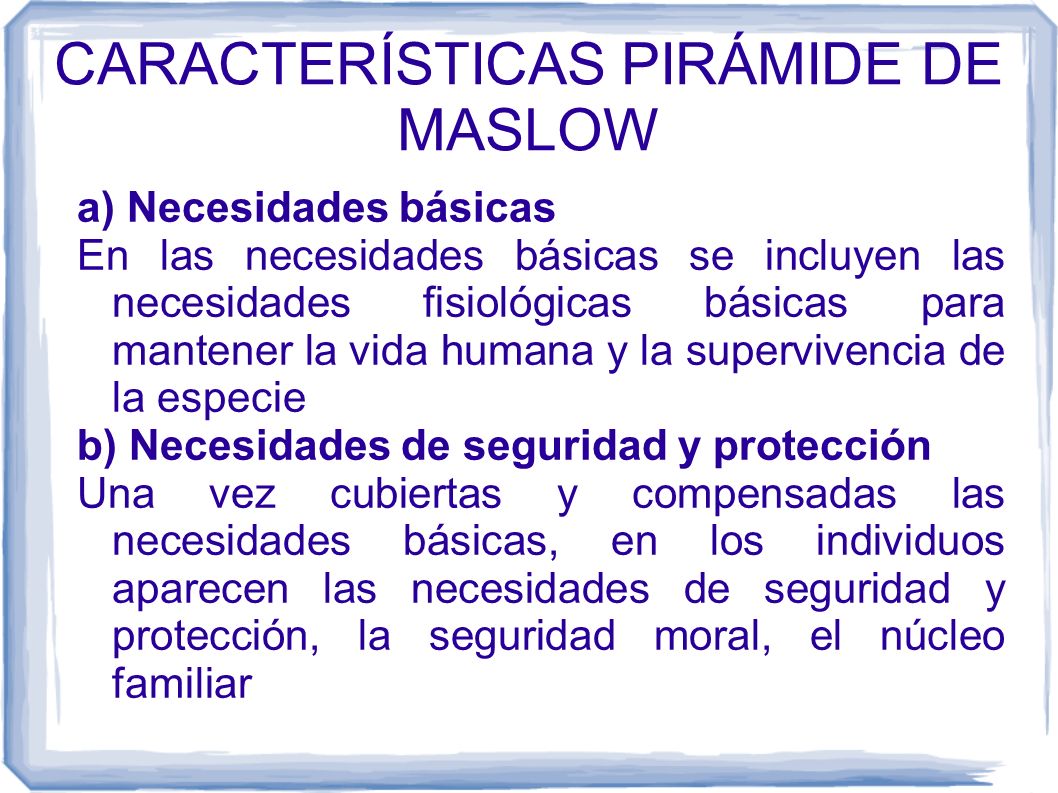 CARACTERÍSTICAS PIRÁMIDE DE MASLOW

a) Necesidades básicas
En las necesidades básicas se incluyen las necesidades fisiológicas básicas para mantener la vida humana y la supervivencia de la especie
b) Necesidades de seguridad y protección
Una vez cubiertas y compensadas las necesidades básicas, en los individuos aparecen las necesidades de seguridad y protección, la seguridad moral, el núcleo familiar